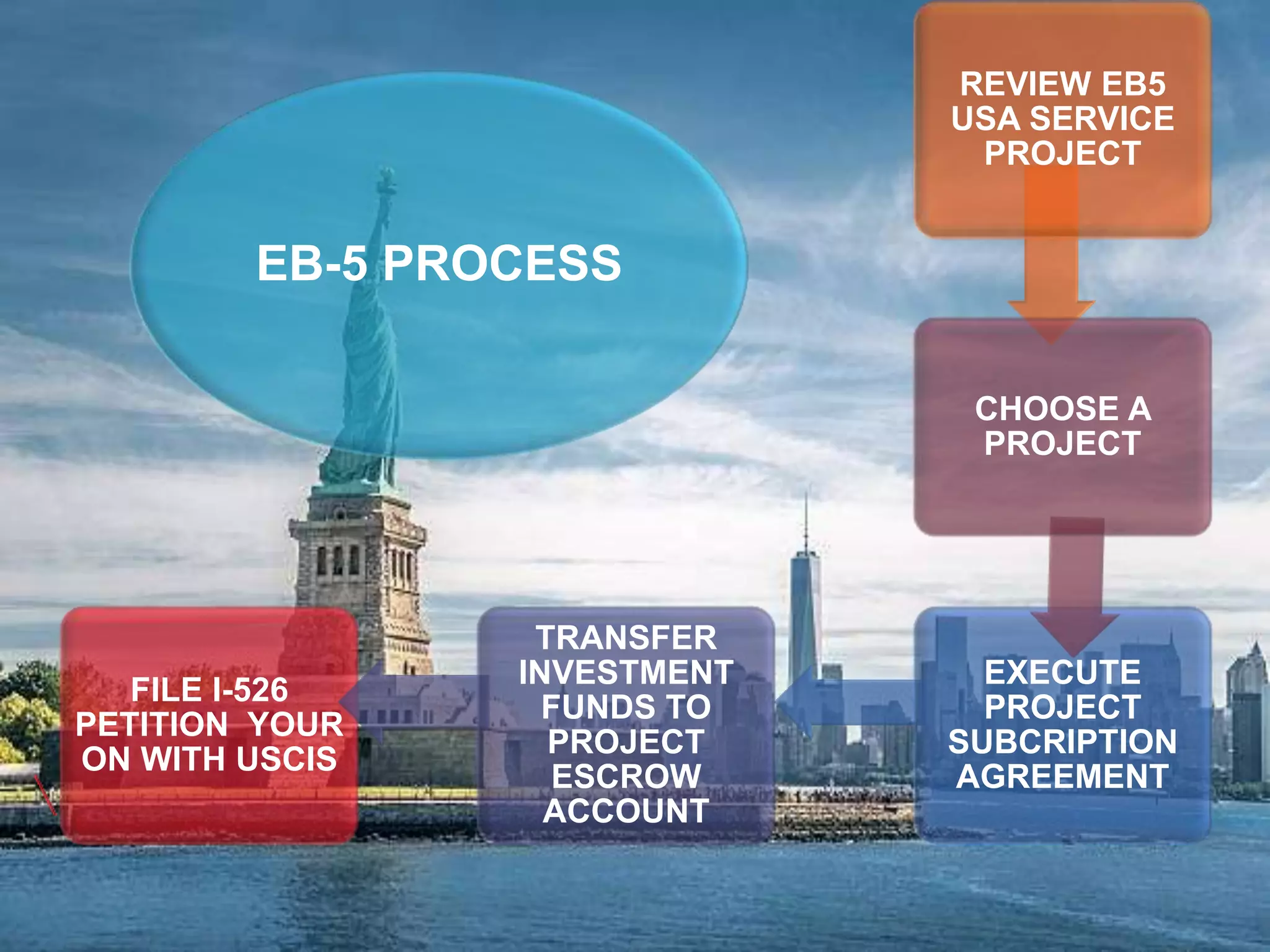 EB-5 PROCESS

REVIEW EB5 USA SERVICE PROJECT

CHOOSE A PROJECT

EXECUTE PROJECT SUBCRIPTION AGREEMENT

TRANSFER INVESTMENT FUNDS TO PROJECT ESCROW ACCOUNT

FILE I-526 PETITION YOUR ON WITH USCIS